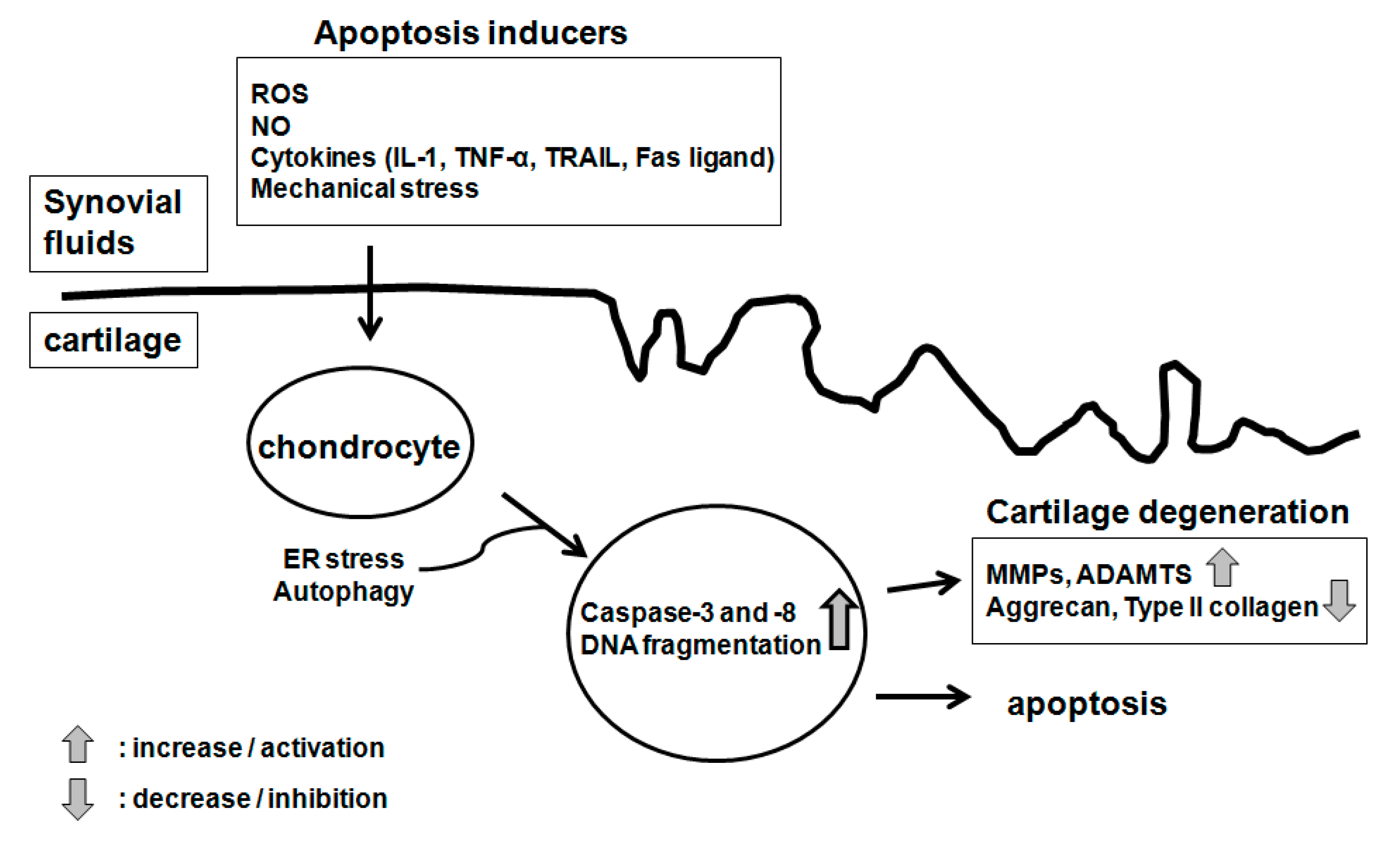 Apoptosis inducers

ROS
NO
Cytokines (IL-1, TNF-α, TRAIL, Fas ligand)
Mechanical stress

Synovial fluids

cartilage

chondrocyte

ER stress
Autophagy

Caspase-3 and -8
DNA fragmentation

Cartilage degeneration

MMPs, ADAMTS
Aggrecan, Type II collagen

apoptosis

: increase / activation

: decrease / inhibition